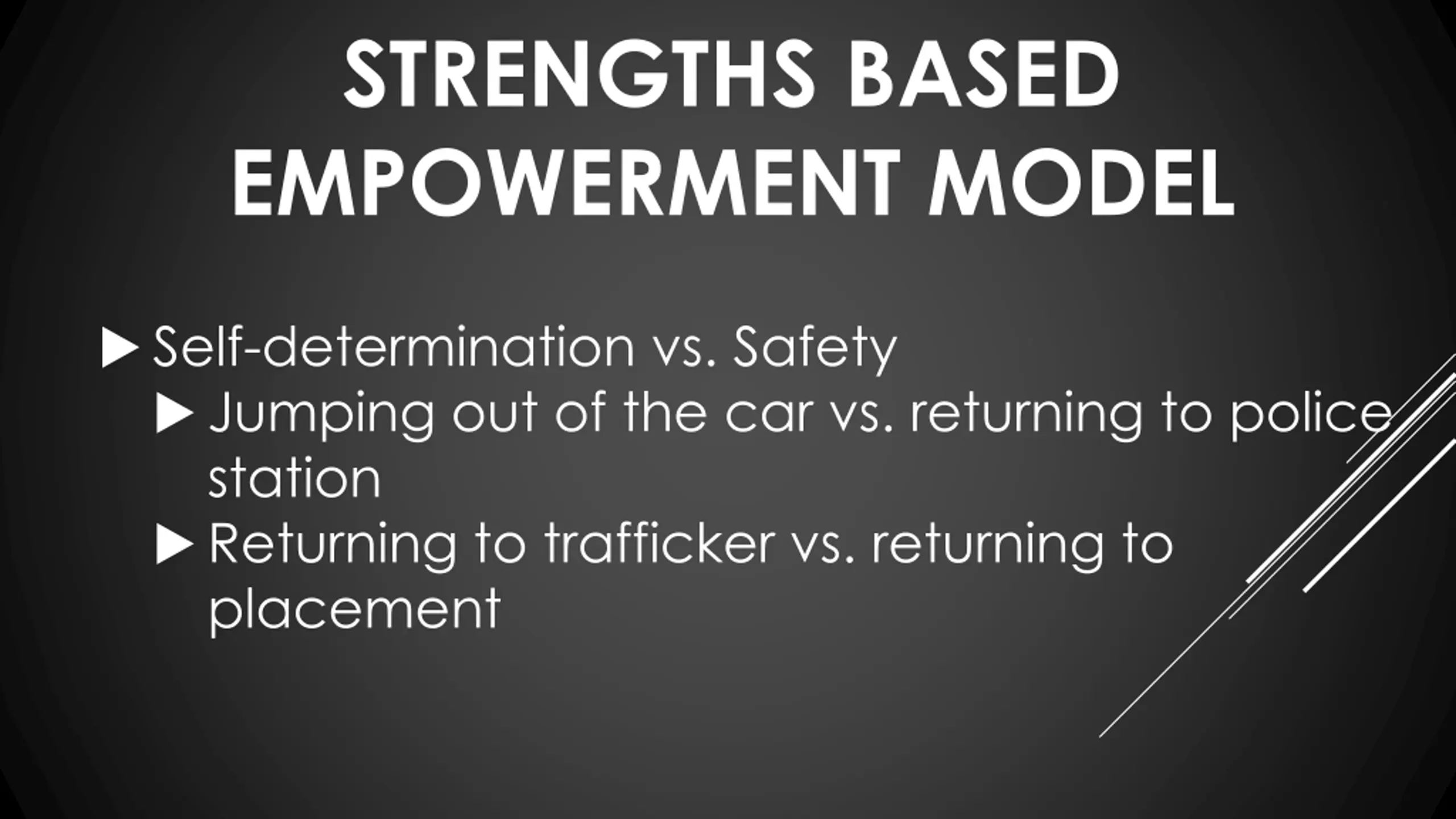 STRENGTHS BASED EMPOWERMENT MODEL

▶ Self-determination vs. Safety
▶ Jumping out of the car vs. returning to police station
▶ Returning to trafficker vs. returning to placement